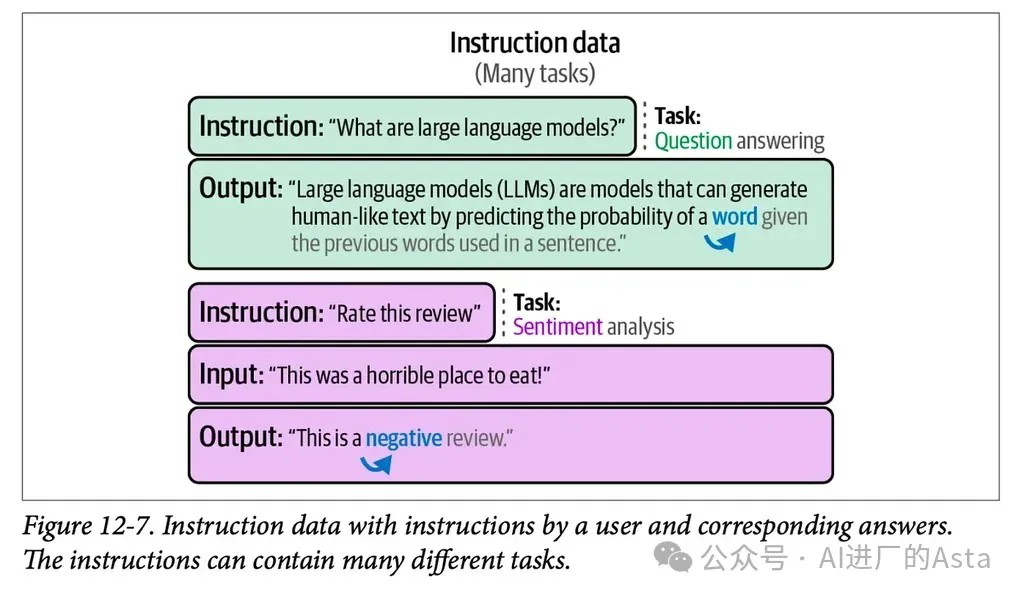 Instruction data
(Many tasks)

Instruction: "What are large language models?"

Task:
Question answering

Output: "Large language models (LLMs) are models that can generate human-like text by predicting the probability of a word given the previous words used in a sentence."

Instruction: "Rate this review"

Task:
Sentiment analysis

Input: "This was a horrible place to eat!"

Output: "This is a negative review."

Figure 12-7. Instruction data with instructions by a user and corresponding answers. The instructions can contain many different tasks.

公众号 · AI进厂的Asta